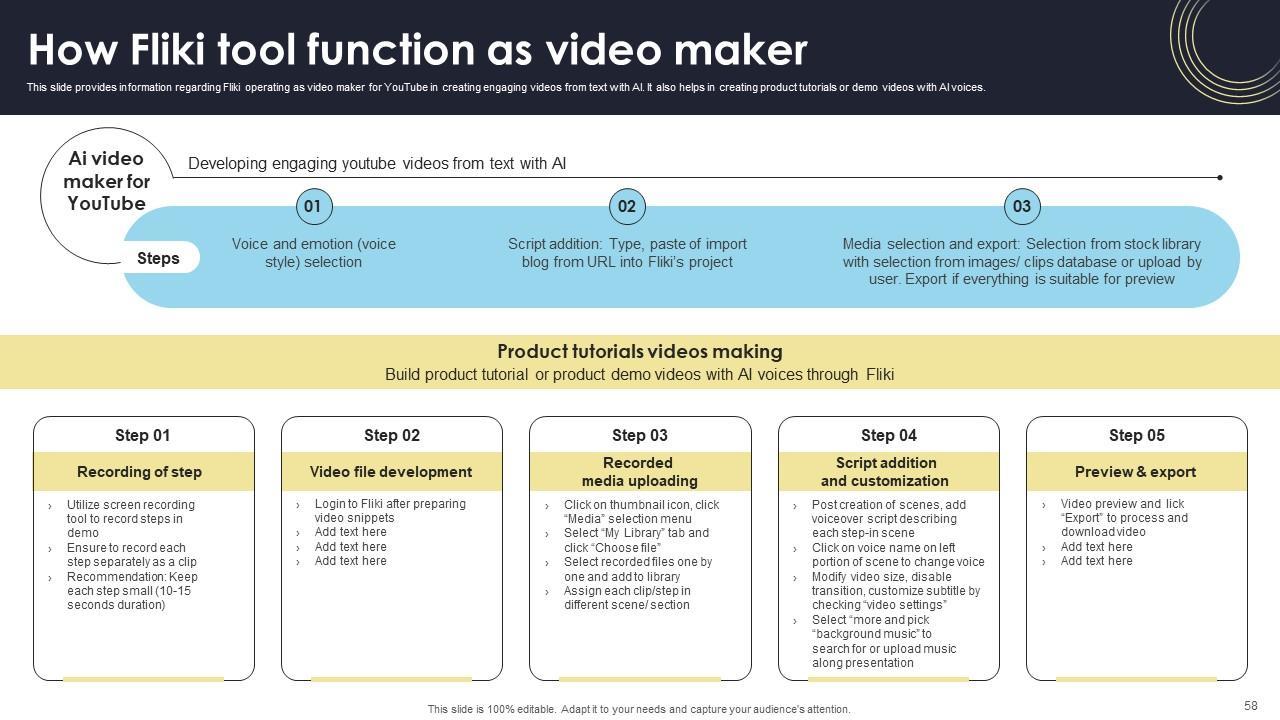 How Fliki tool function as video maker

This slide provides information regarding Fliki operating as video maker for YouTube in creating engaging videos from text with AI. It also helps in creating product tutorials or demo videos with AI voices.

Ai video maker for YouTube

Developing engaging youtube videos from text with AI

Steps

01
Voice and emotion (voice style) selection

02
Script addition: Type, paste of import blog from URL into Fliki's project

03
Media selection and export: Selection from stock library with selection from images/ clips database or upload by user. Export if everything is suitable for preview

Product tutorials videos making
Build product tutorial or product demo videos with AI voices through Fliki

Step 01
Recording of step
› Utilize screen recording tool to record steps in demo
› Ensure to record each step separately as a clip
› Recommendation: Keep each step small (10-15 seconds duration)

Step 02
Video file development
› Login to Fliki after preparing video snippets
› Add text here
› Add text here
› Add text here

Step 03
Recorded media uploading
› Click on thumbnail icon, click "Media" selection menu
› Select "My Library" tab and click "Choose file"
› Select recorded files one by one and add to library
› Assign each clip/step in different scene/ section

Step 04
Script addition and customization
› Post creation of scenes, add voiceover script describing each step-in scene
› Click on voice name on left portion of scene to change voice
› Modify video size, disable transition, customize subtitle by checking "video settings"
› Select "more and pick "background music" to search for or upload music along presentation

Step 05
Preview & export
› Video preview and lick "Export" to process and download video
› Add text here
› Add text here

This slide is 100% editable. Adapt it to your needs and capture your audience's attention.

58